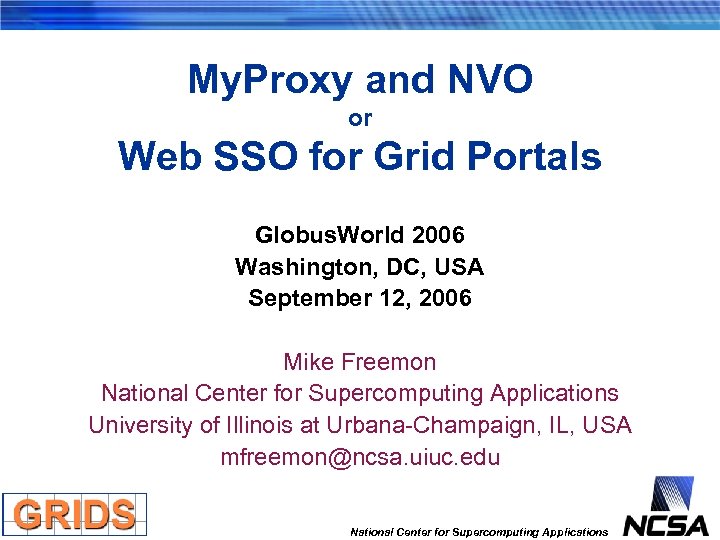 MyProxy and NVO
or
Web SSO for Grid Portals

GlobusWorld 2006
Washington, DC, USA
September 12, 2006

Mike Freemon
National Center for Supercomputing Applications
University of Illinois at Urbana-Champaign, IL, USA
mfreemon@ncsa.uiuc.edu

GRIDS

National Center for Supercomputing Applications

NCSA